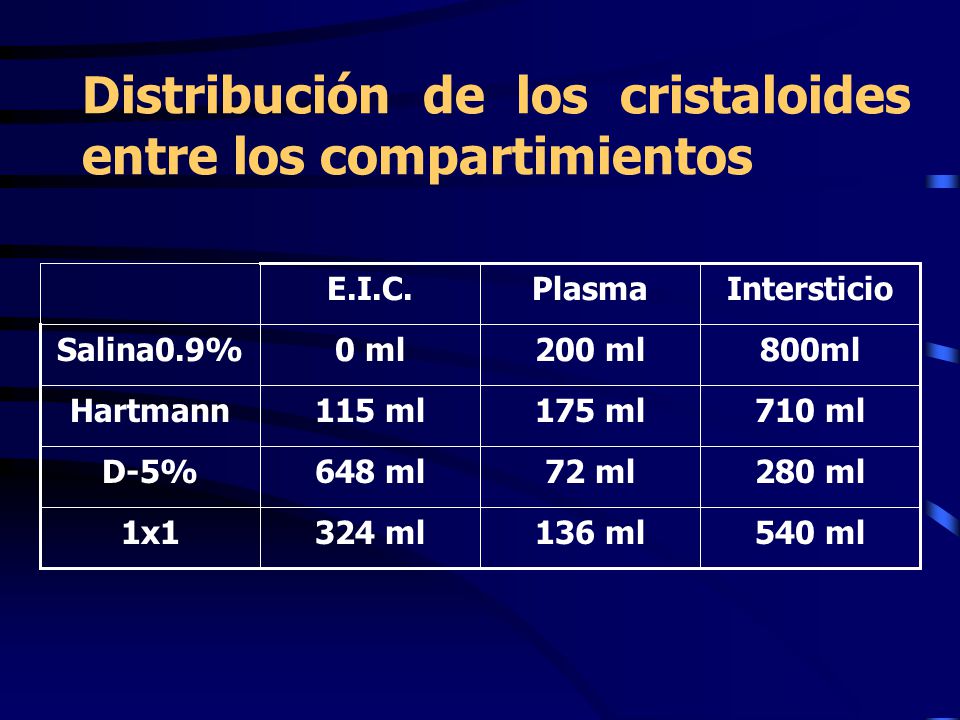 Distribución de los cristaloides entre los compartimientos

| | E.I.C. | Plasma | Intersticio |
|---|---|---|---|
| Salina0.9% | 0 ml | 200 ml | 800ml |
| Hartmann | 115 ml | 175 ml | 710 ml |
| D-5% | 648 ml | 72 ml | 280 ml |
| 1x1 | 324 ml | 136 ml | 540 ml |